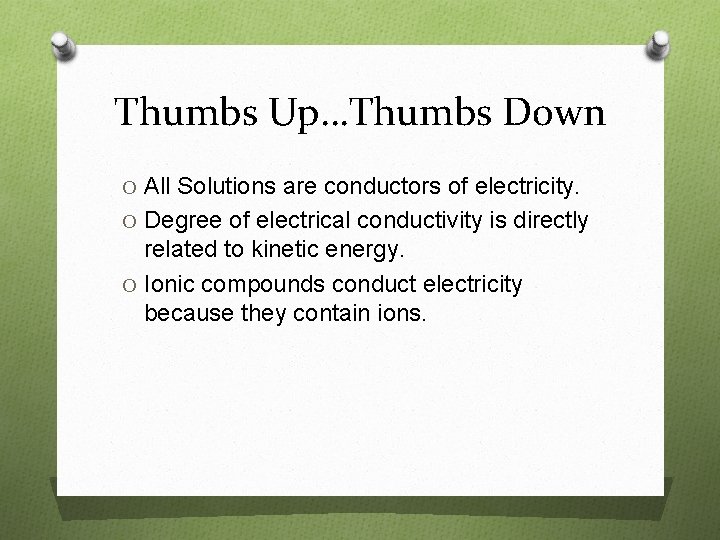 Thumbs Up…Thumbs Down

O All Solutions are conductors of electricity.

O Degree of electrical conductivity is directly related to kinetic energy.

O Ionic compounds conduct electricity because they contain ions.